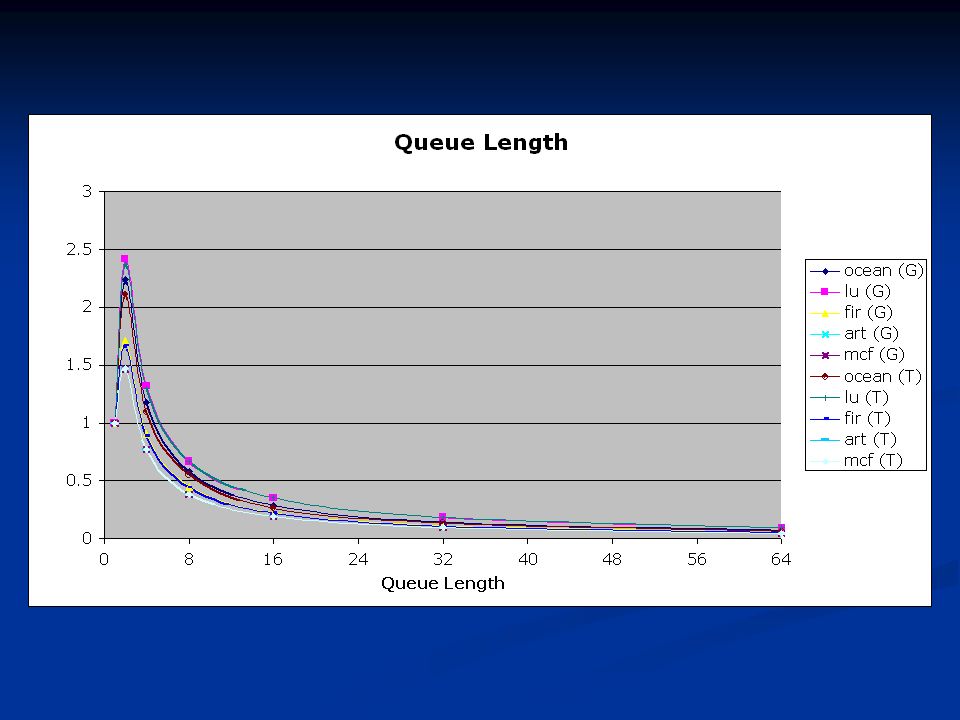 Queue Length

3
2.5
2
1.5
1
0.5
0

0 8 16 24 32 40 48 56 64

Queue Length

ocean (G)
lu (G)
fir (G)
art (G)
mcf (G)
ocean (T)
lu (T)
fir (T)
art (T)
mcf (T)